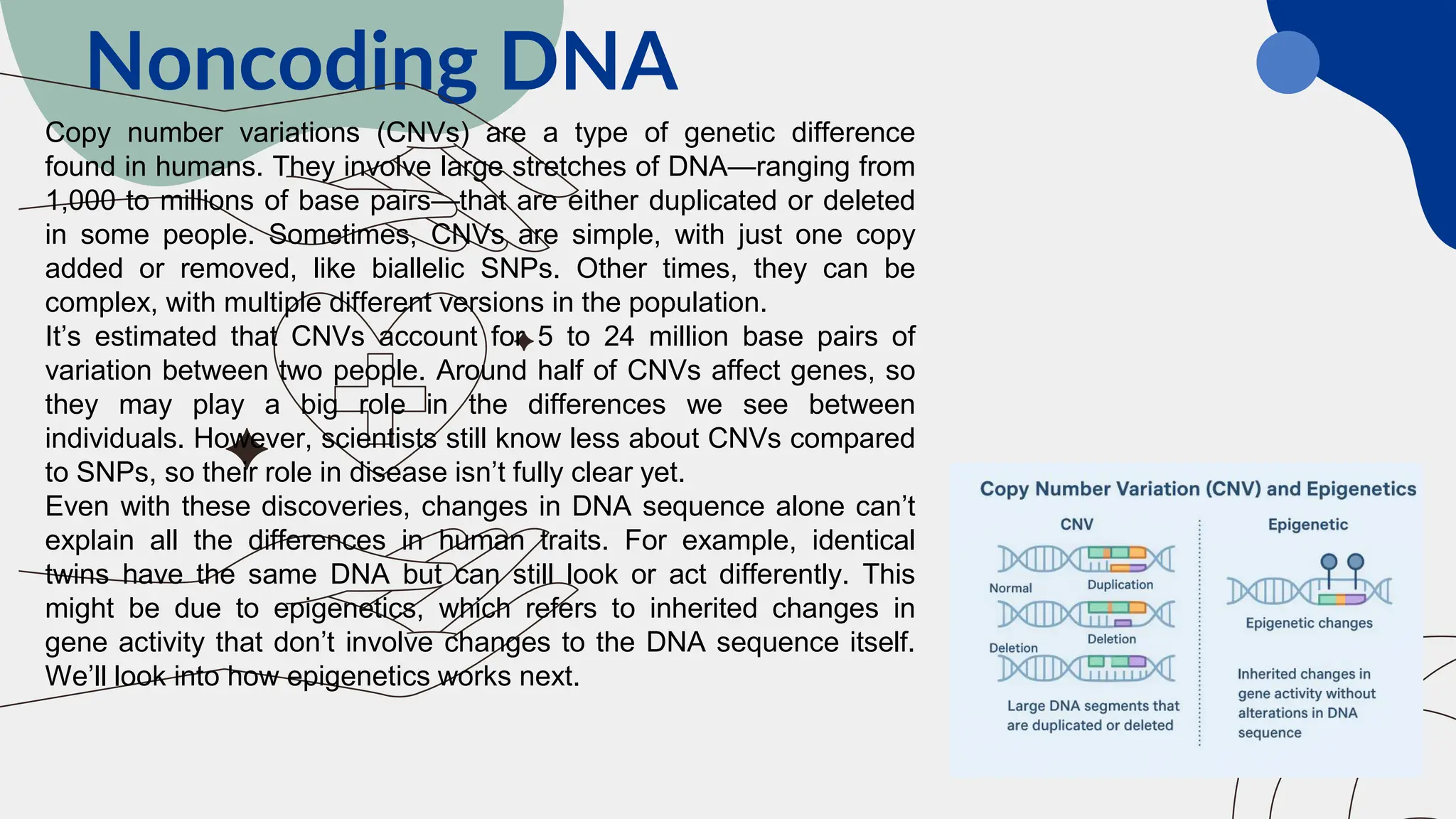 Noncoding DNA

Copy number variations (CNVs) are a type of genetic difference found in humans. They involve large stretches of DNA—ranging from 1,000 to millions of base pairs—that are either duplicated or deleted in some people. Sometimes, CNVs are simple, with just one copy added or removed, like biallelic SNPs. Other times, they can be complex, with multiple different versions in the population.
It's estimated that CNVs account for 5 to 24 million base pairs of variation between two people. Around half of CNVs affect genes, so they may play a big role in the differences we see between individuals. However, scientists still know less about CNVs compared to SNPs, so their role in disease isn't fully clear yet.
Even with these discoveries, changes in DNA sequence alone can't explain all the differences in human traits. For example, identical twins have the same DNA but can still look or act differently. This might be due to epigenetics, which refers to inherited changes in gene activity that don't involve changes to the DNA sequence itself. We'll look into how epigenetics works next.

Copy Number Variation (CNV) and Epigenetics

CNV

Normal

Duplication

Deletion

Deletion

Large DNA segments that are duplicated or deleted

Epigenetic

Epigenetic changes

Inherited changes in gene activity without alterations in DNA sequence